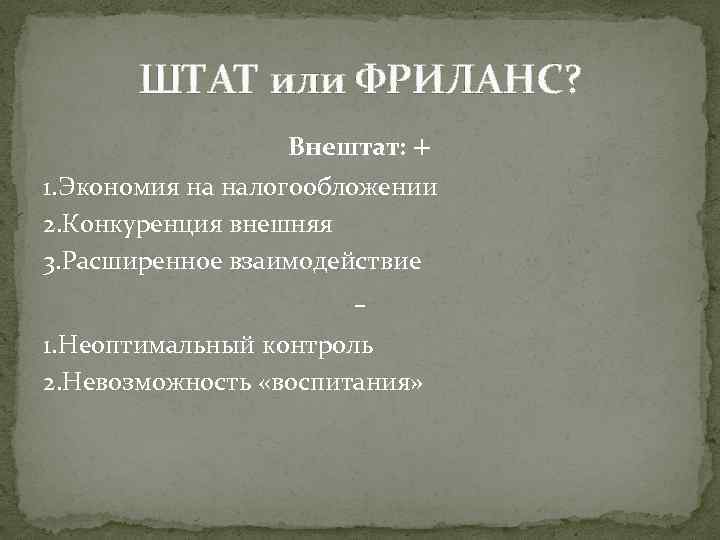 ШТАТ или ФРИЛАНС?

Внештат: +

1.Экономия на налогообложении
2.Конкуренция внешняя
3.Расширенное взаимодействие

–

1.Неоптимальный контроль
2.Невозможность «воспитания»